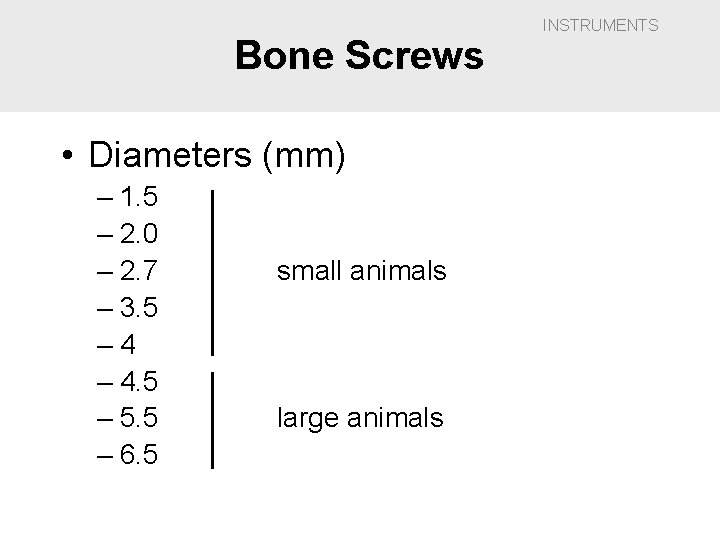 INSTRUMENTS

Bone Screws

• Diameters (mm)
– 1.5
– 2.0
– 2.7
– 3.5
– 4
– 4.5
– 5.5
– 6.5

small animals

large animals